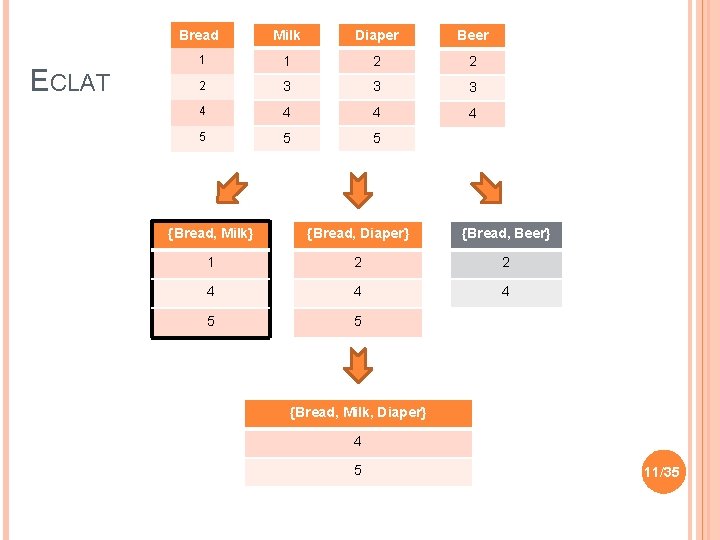 ECLAT

| Bread |
|---|
| 1 |
| 2 |
| 4 |
| 5 |

| Milk |
|---|
| 1 |
| 3 |
| 4 |
| 5 |

| Diaper |
|---|
| 2 |
| 3 |
| 4 |
| 5 |

| Beer |
|---|
| 2 |
| 3 |
| 4 |

| {Bread, Milk} |
|---|
| 1 |
| 4 |
| 5 |

| {Bread, Diaper} |
|---|
| 2 |
| 4 |
| 5 |

| {Bread, Beer} |
|---|
| 2 |
| 4 |

| {Bread, Milk, Diaper} |
|---|
| 4 |
| 5 |

11/35